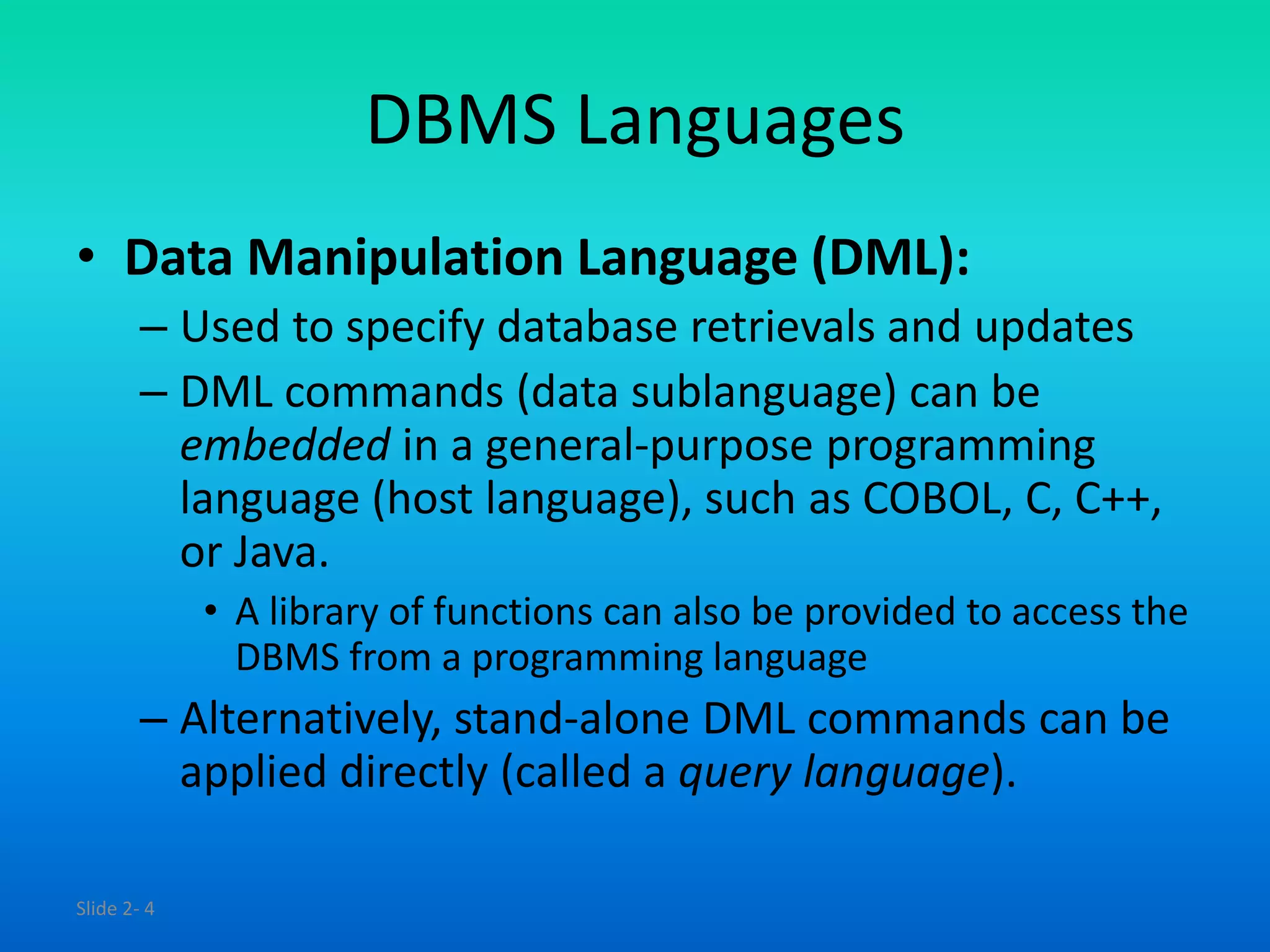 DBMS Languages

• Data Manipulation Language (DML):

– Used to specify database retrievals and updates

– DML commands (data sublanguage) can be embedded in a general-purpose programming language (host language), such as COBOL, C, C++, or Java.

• A library of functions can also be provided to access the DBMS from a programming language

– Alternatively, stand-alone DML commands can be applied directly (called a query language).

Slide 2- 4